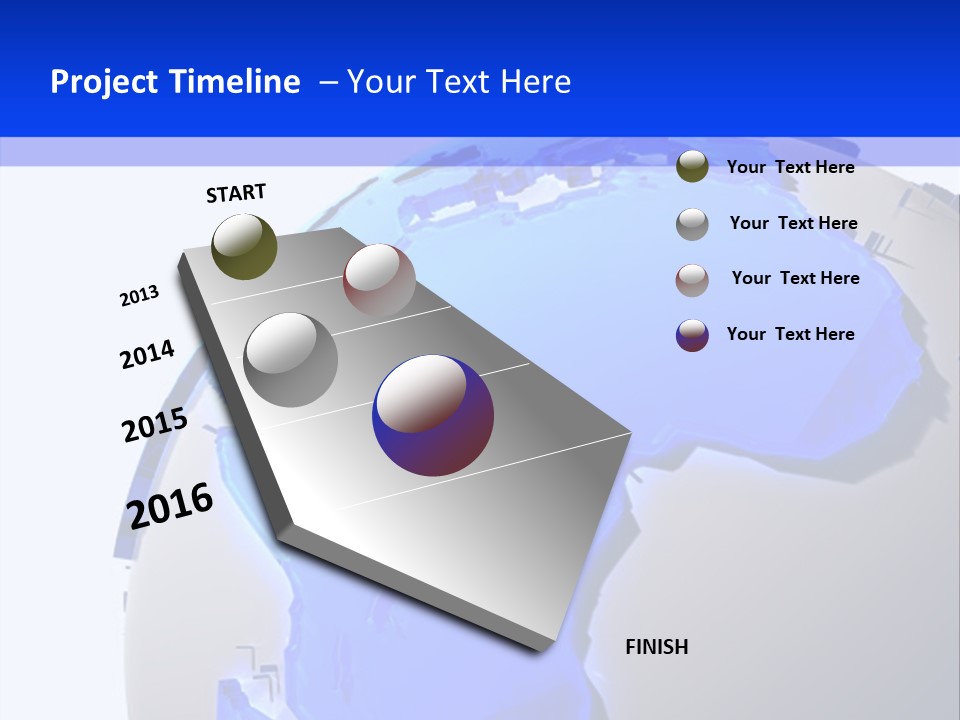 Project Timeline – Your Text Here

START

2013

2014

2015

2016

FINISH

Your Text Here

Your Text Here

Your Text Here

Your Text Here